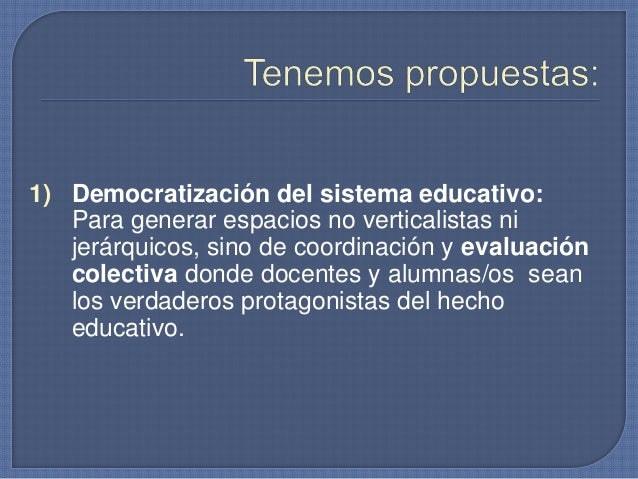 Tenemos propuestas:

1) Democratización del sistema educativo: Para generar espacios no verticalistas ni jerárquicos, sino de coordinación y evaluación colectiva donde docentes y alumnas/os sean los verdaderos protagonistas del hecho educativo.